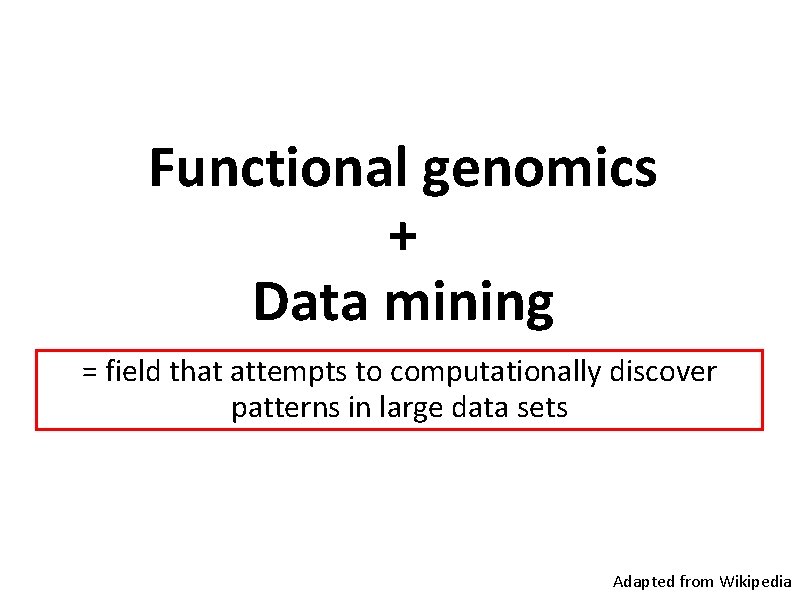 Functional genomics
+
Data mining

= field that attempts to computationally discover patterns in large data sets

Adapted from Wikipedia